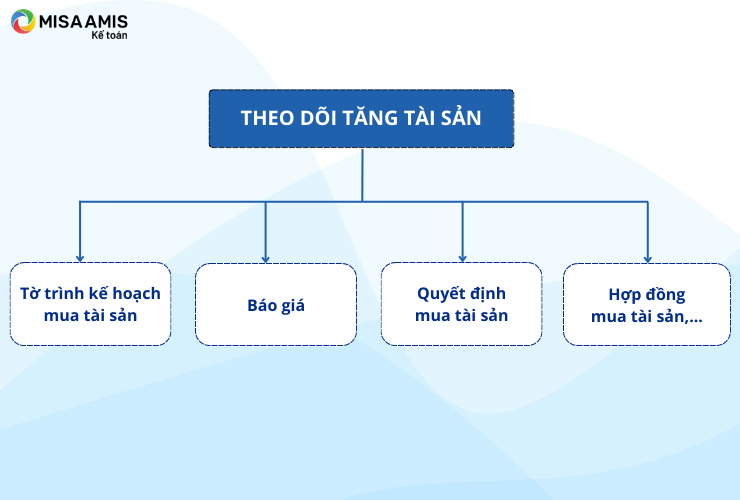 MISA AMIS
Kế toán

THEO DÕI TĂNG TÀI SẢN

Tờ trình kế hoạch mua tài sản

Báo giá

Quyết định mua tài sản

Hợp đồng mua tài sản,...